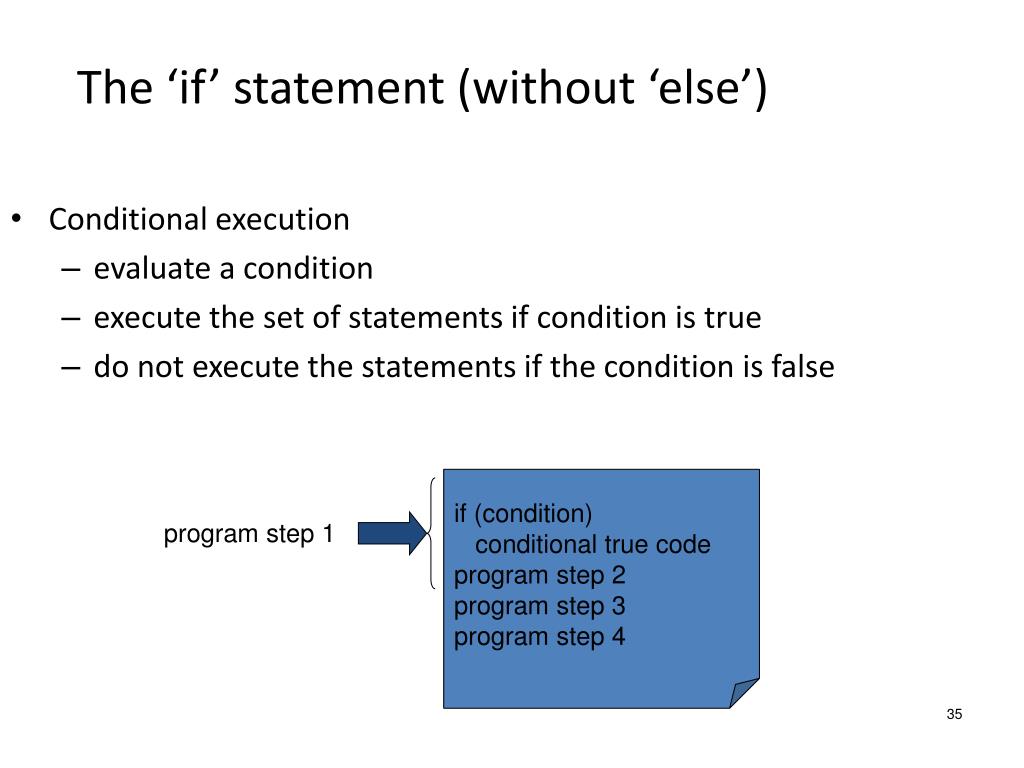 The ‘if’ statement (without ‘else’)

• Conditional execution
– evaluate a condition
– execute the set of statements if condition is true
– do not execute the statements if the condition is false

program step 1

if (condition)
conditional true code
program step 2
program step 3
program step 4

35